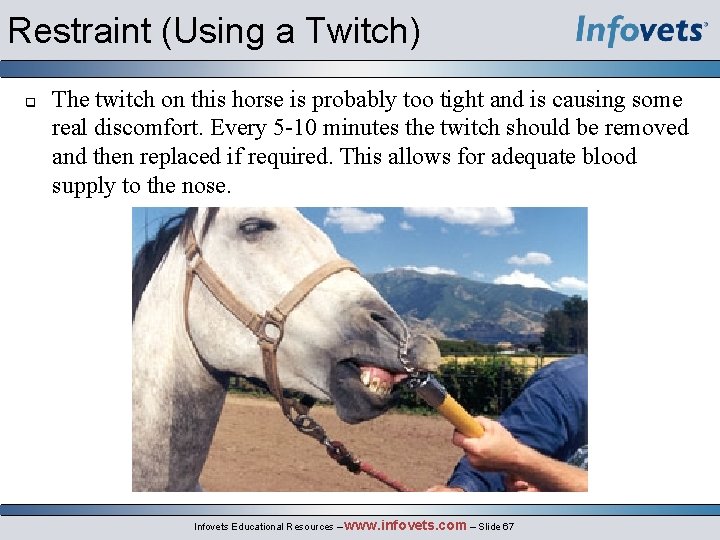 Restraint (Using a Twitch)

Infovets

The twitch on this horse is probably too tight and is causing some real discomfort. Every 5-10 minutes the twitch should be removed and then replaced if required. This allows for adequate blood supply to the nose.

Infovets Educational Resources – www.infovets.com – Slide 67